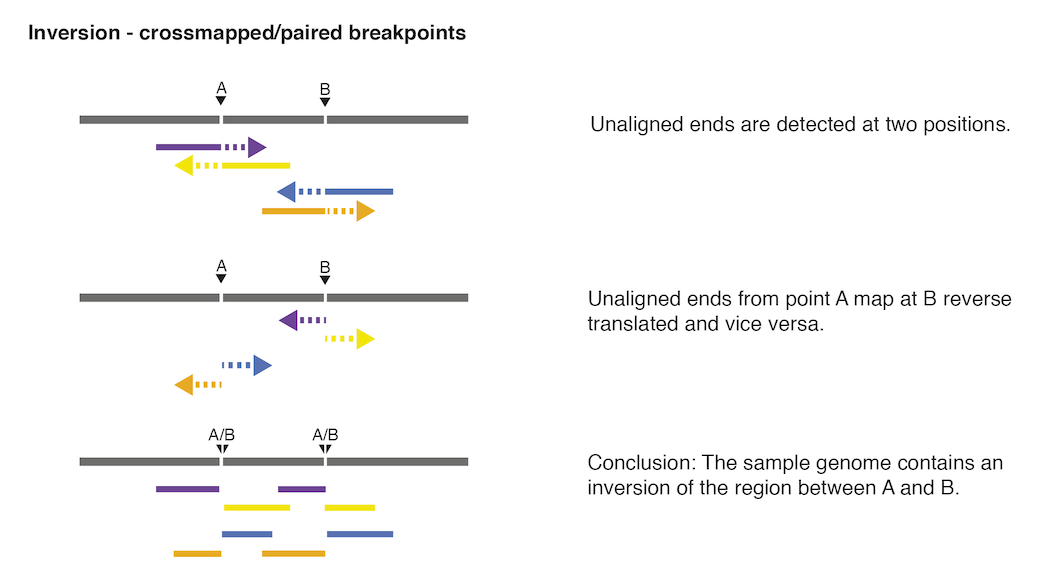 Inversion - crossmapped/paired breakpoints

A

B

Unaligned ends are detected at two positions.

A

B

Unaligned ends from point A map at B reverse translated and vice versa.

A/B

A/B

Conclusion: The sample genome contains an inversion of the region between A and B.